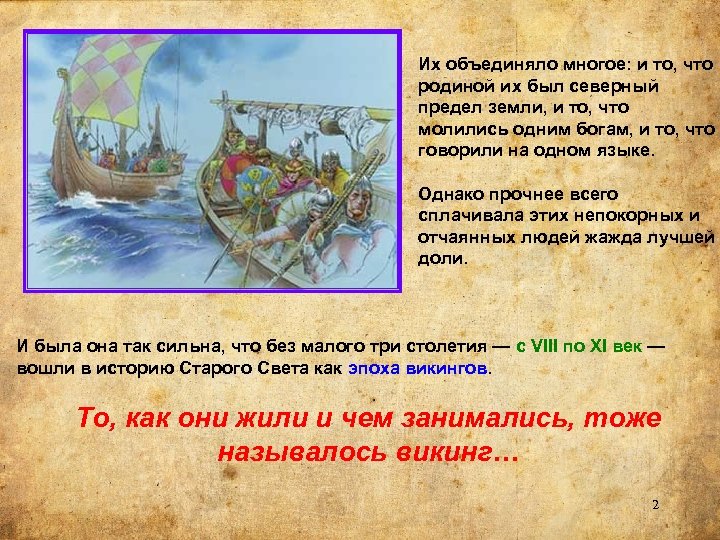 Их объединяло многое: и то, что родиной их был северный предел земли, и то, что молились одним богам, и то, что говорили на одном языке.

Однако прочнее всего сплачивала этих непокорных и отчаянных людей жажда лучшей доли.

И была она так сильна, что без малого три столетия — с VIII по XI век — вошли в историю Старого Света как эпоха викингов.

То, как они жили и чем занимались, тоже называлось викинг…

2